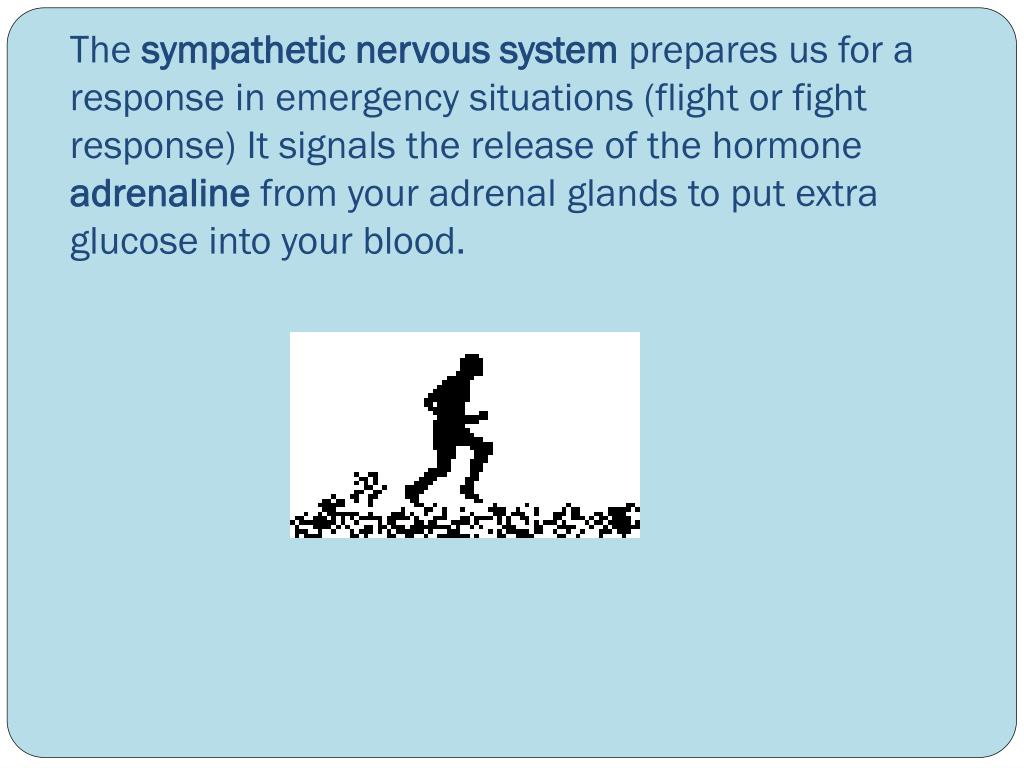 The sympathetic nervous system prepares us for a response in emergency situations (flight or fight response) It signals the release of the hormone adrenaline from your adrenal glands to put extra glucose into your blood.